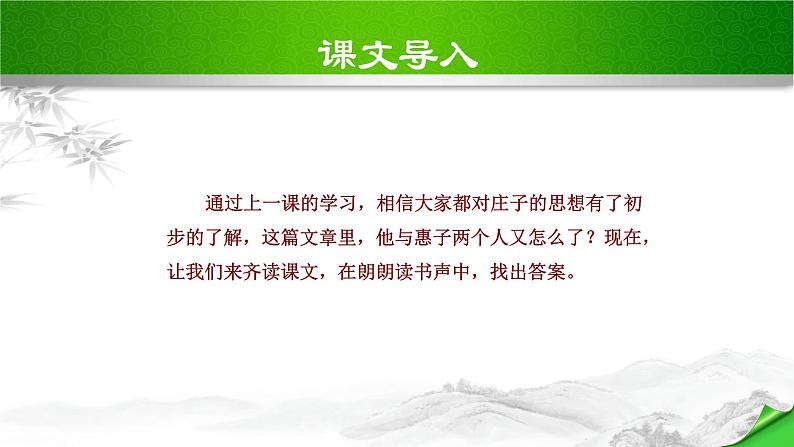 课文导入

通过上一课的学习，相信大家都对庄子的思想有了初步的了解，这篇文章里，他与惠子两个人又怎么了？现在，让我们来齐读课文，在朗朗读书声中，找出答案。